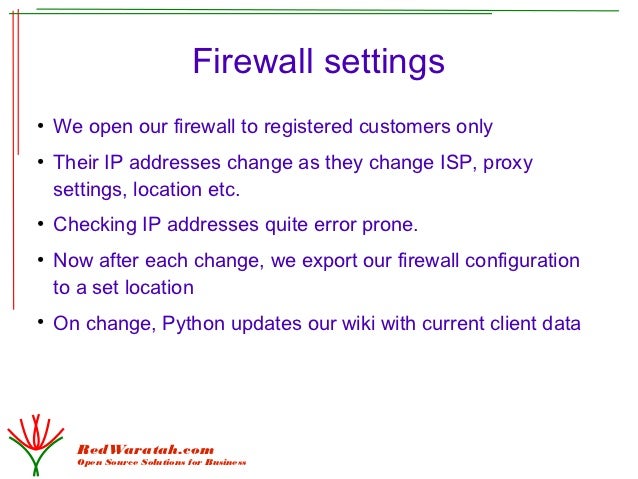 Firewall settings

• We open our firewall to registered customers only

• Their IP addresses change as they change ISP, proxy settings, location etc.

• Checking IP addresses quite error prone.

• Now after each change, we export our firewall configuration to a set location

• On change, Python updates our wiki with current client data

RedWaratah.com
Open Source Solutions for Business